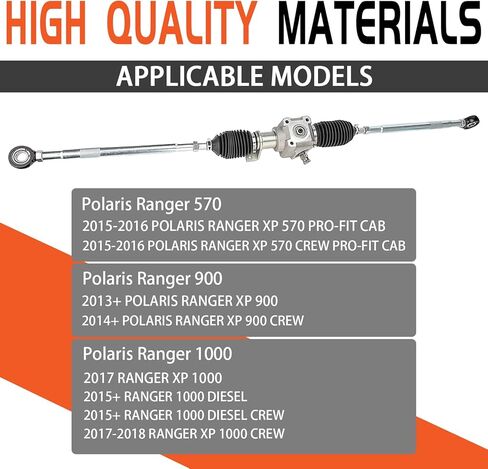 HIGH QUALITY MATERIALS

APPLICABLE MODELS

Polaris Ranger 570
2015-2016 POLARIS RANGER XP 570 PRO-FIT CAB
2015-2016 POLARIS RANGER XP 570 CREW PRO-FIT CAB

Polaris Ranger 900
2013+ POLARIS RANGER XP 900
2014+ POLARIS RANGER XP 900 CREW

Polaris Ranger 1000
2017 RANGER XP 1000
2015+ RANGER 1000 DIESEL
2015+ RANGER 1000 DIESEL CREW
2017-2018 RANGER XP 1000 CREW